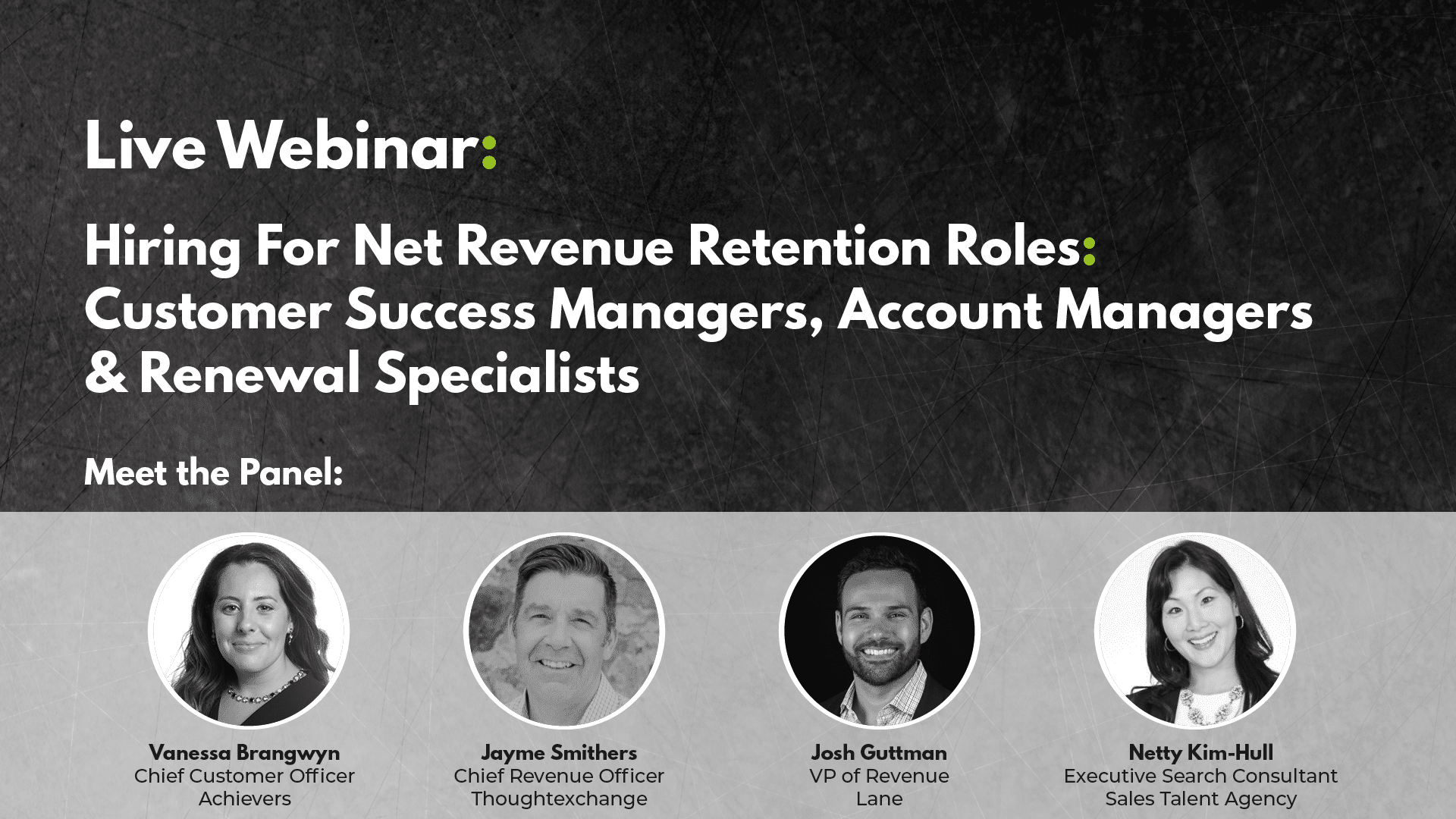 Live Webinar:

Hiring For Net Revenue Retention Roles: Customer Success Managers, Account Managers & Renewal Specialists

Meet the Panel:

Vanessa Brangwyn
Chief Customer Officer
Achievers

Jayme Smithers
Chief Revenue Officer
Thoughtexchange

Josh Guttman
VP of Revenue
Lane

Netty Kim-Hull
Executive Search Consultant
Sales Talent Agency